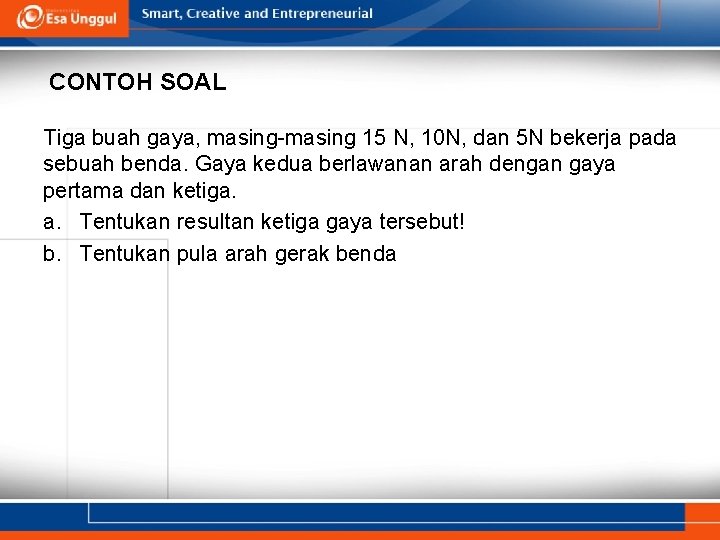 Esa Unggul

Smart, Creative and Entrepreneurial

CONTOH SOAL

Tiga buah gaya, masing-masing 15 N, 10N, dan 5N bekerja pada sebuah benda. Gaya kedua berlawanan arah dengan gaya pertama dan ketiga.

a. Tentukan resultan ketiga gaya tersebut!

b. Tentukan pula arah gerak benda